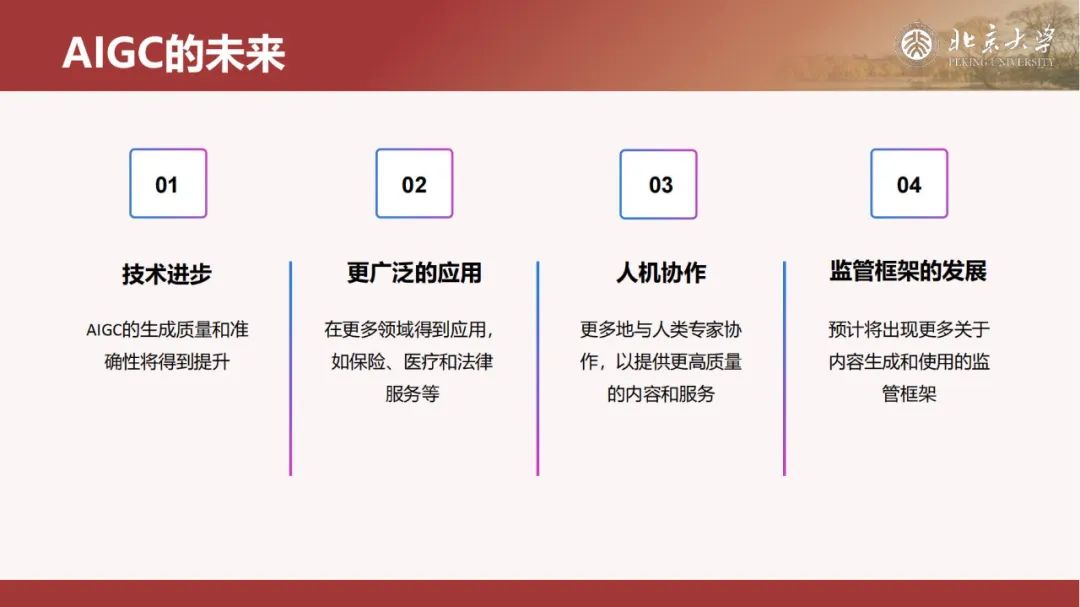 AIGC的未来

北京大学
PEKING UNIVERSITY

01

技术进步

AIGC的生成质量和准确性将得到提升

02

更广泛的应用

在更多领域得到应用，如保险、医疗和法律服务等

03

人机协作

更多地与人类专家协作，以提供更高质量的内容和服务

04

监管框架的发展

预计将出现更多关于内容生成和使用的监管框架